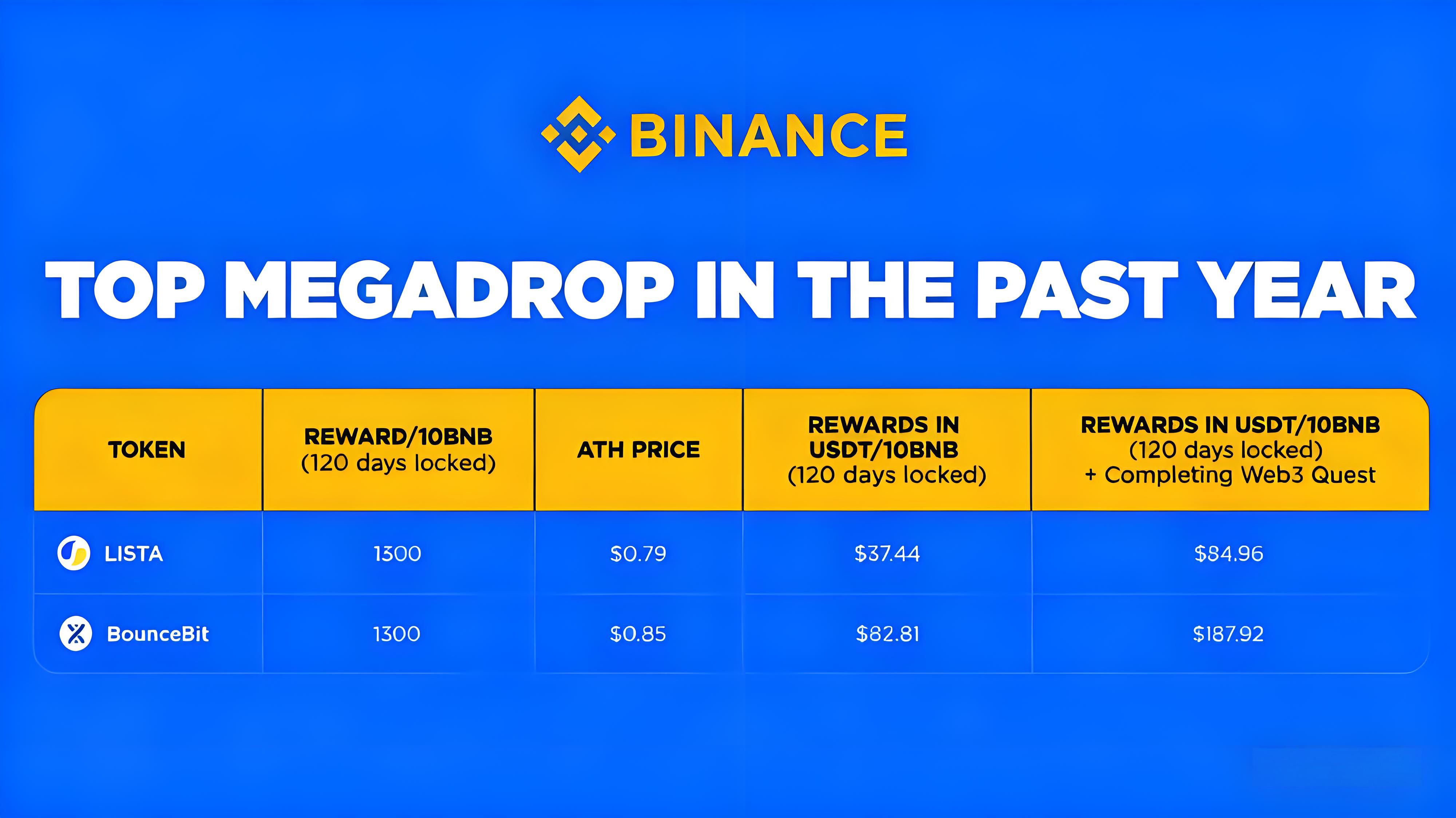 BINANCE

TOP MEGADROP IN THE PAST YEAR

| TOKEN | REWARD/10BNB (120 days locked) | ATH PRICE | REWARDS IN USDT/10BNB (120 days locked) | REWARDS IN USDT/10BNB (120 days locked) + Completing Web3 Quest |
|---|---|---|---|---|
| LISTA | 1300 | \$0.79 | \$37.44 | \$84.96 |
| BounceBit | 1300 | \$0.85 | \$82.81 | \$187.92 |